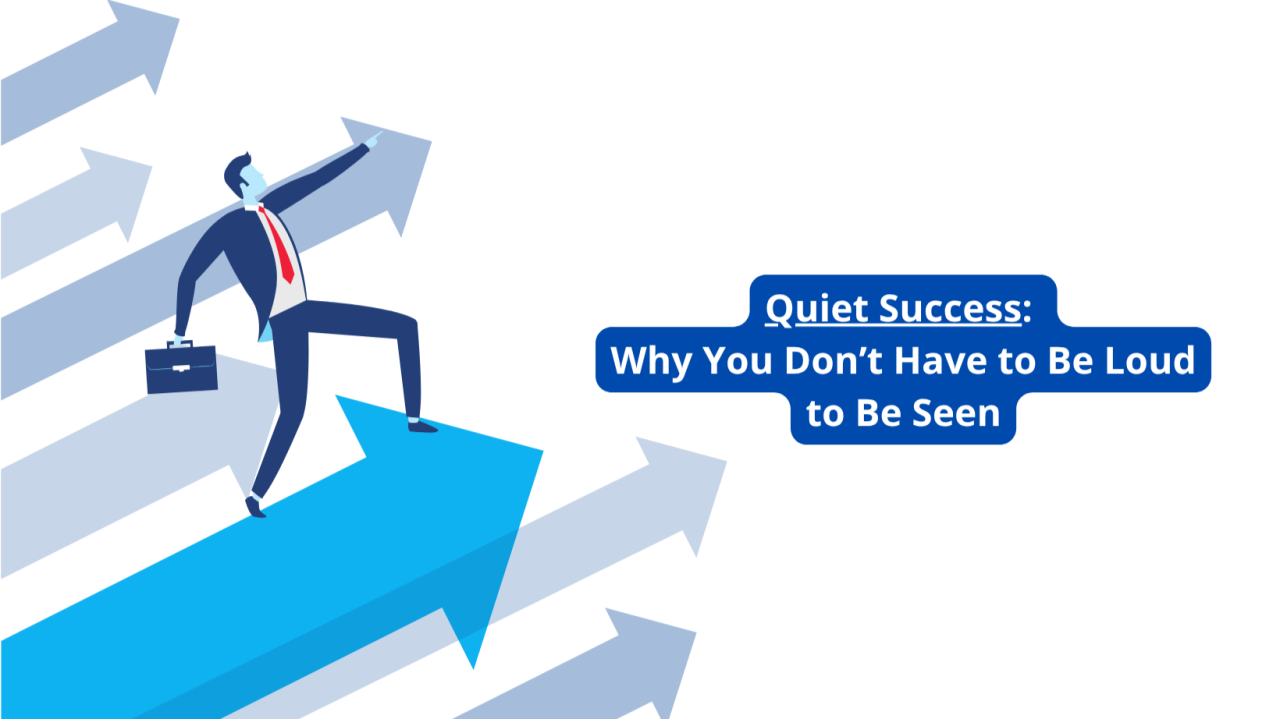 Quiet Success:
Why You Don’t Have to Be Loud to Be Seen